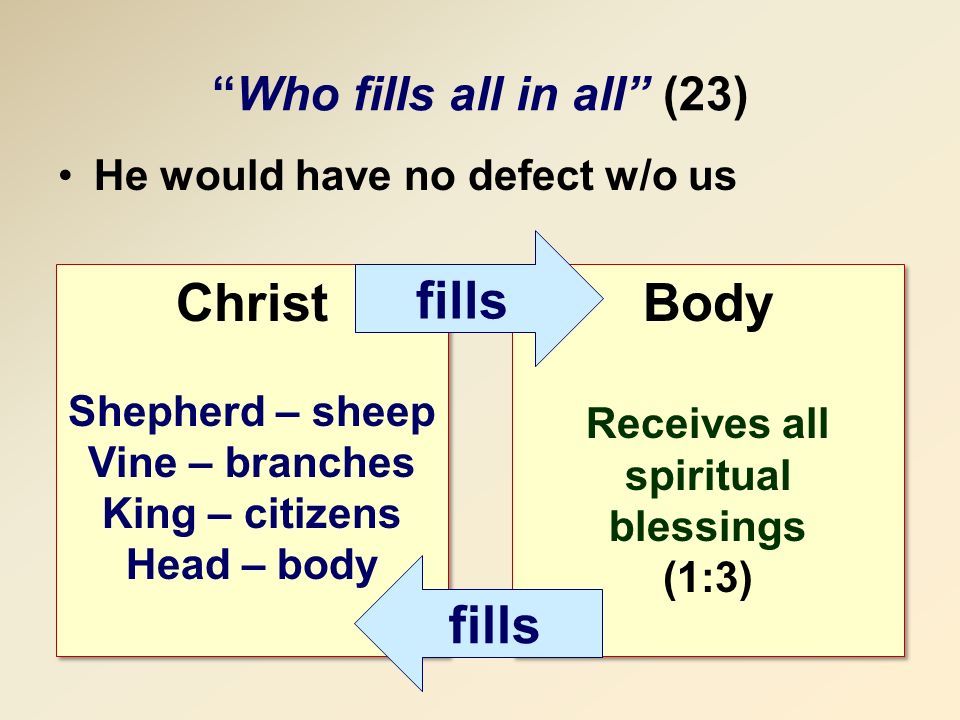 “Who fills all in all” (23)

• He would have no defect w/o us

Christ

fills

Body

Shepherd – sheep
Vine – branches
King – citizens
Head – body

Receives all spiritual blessings (1:3)

fills